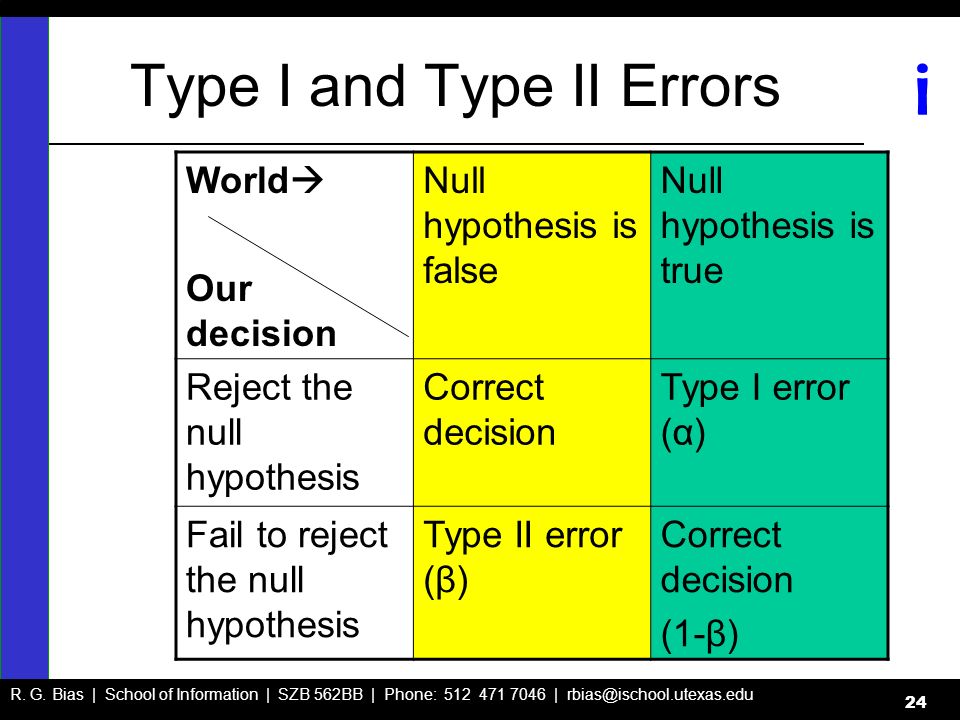 Type I and Type II Errors

i

| World→ Our decision | Null hypothesis is false | Null hypothesis is true |
|---|---|---|
| Reject the null hypothesis | Correct decision | Type I error (α) |
| Fail to reject the null hypothesis | Type II error (β) | Correct decision (1-β) |

R. G. Bias | School of Information | SZB 562BB | Phone: 512 471 7046 | rbias@ischool.utexas.edu

24